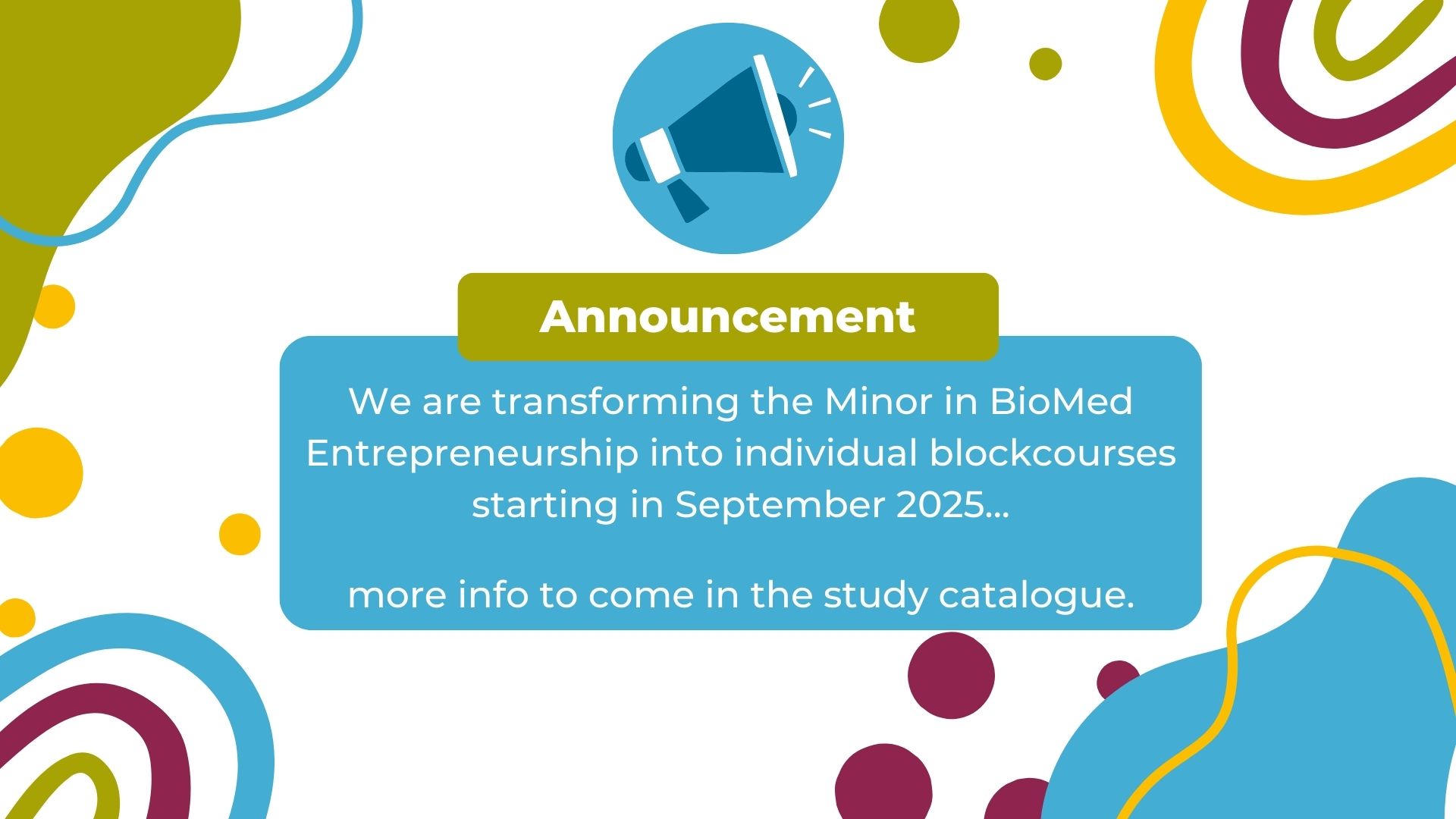 Announcement

We are transforming the Minor in BioMed Entrepreneurship into individual blockcourses starting in September 2025...

more info to come in the study catalogue.